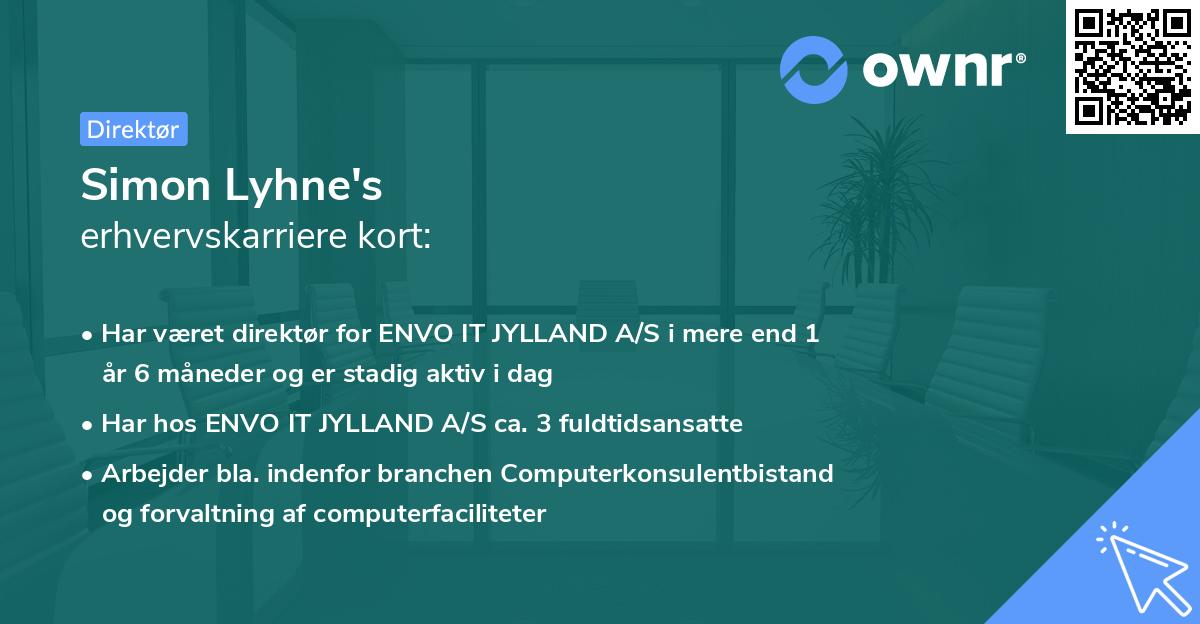 ownr®

Direktør

Simon Lyhne's
erhvervskarriere kort:

• Har været direktør for ENVO IT JYLLAND A/S i mere end 1 år 6 måneder og er stadig aktiv i dag
• Har hos ENVO IT JYLLAND A/S ca. 3 fuldtidsansatte
• Arbejder bla. indenfor branchen Computerkonsulentbistand og forvaltning af computerfaciliteter